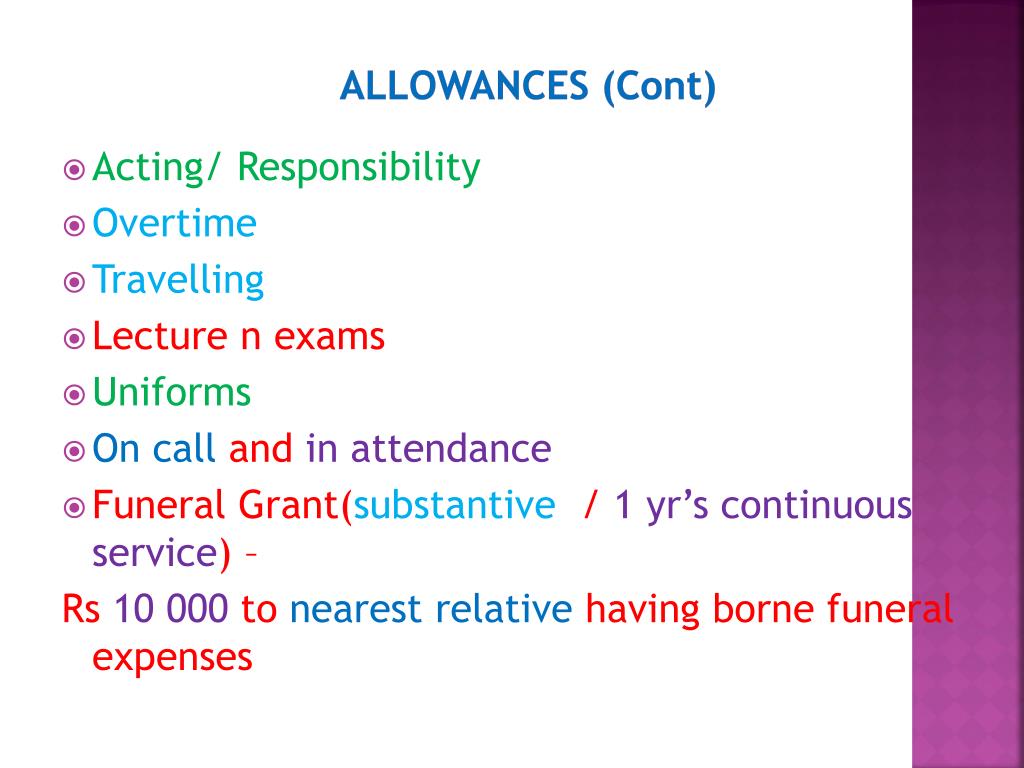 ALLOWANCES (Cont)

Acting/ Responsibility
Overtime
Travelling
Lecture n exams
Uniforms
On call and in attendance
Funeral Grant(substantive / 1 yr's continuous service) –
Rs 10 000 to nearest relative having borne funeral expenses